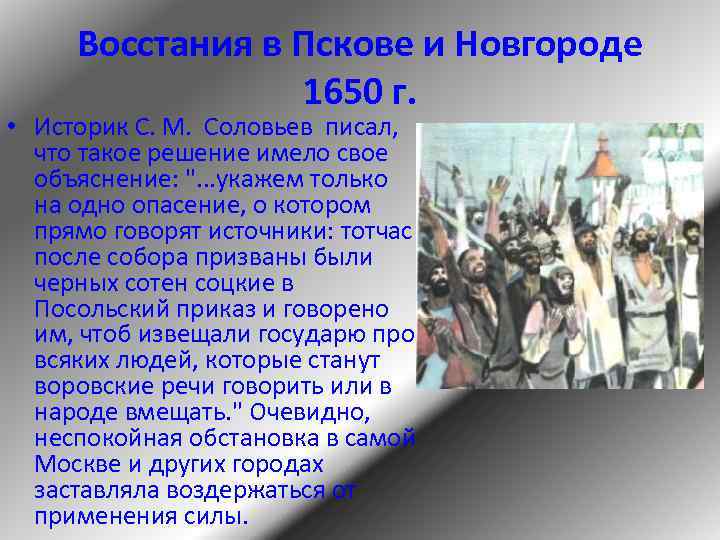 Восстания в Пскове и Новгороде 1650 г.

• Историк С. М. Соловьев писал, что такое решение имело свое объяснение: "...укажем только на одно опасение, о котором прямо говорят источники: тотчас после собора призваны были черных сотен соцкие в Посольский приказ и говорено им, чтоб извещали государю про всяких людей, которые станут воровские речи говорить или в народе вмещать." Очевидно, неспокойная обстановка в самой Москве и других городах заставляла воздержаться от применения силы.